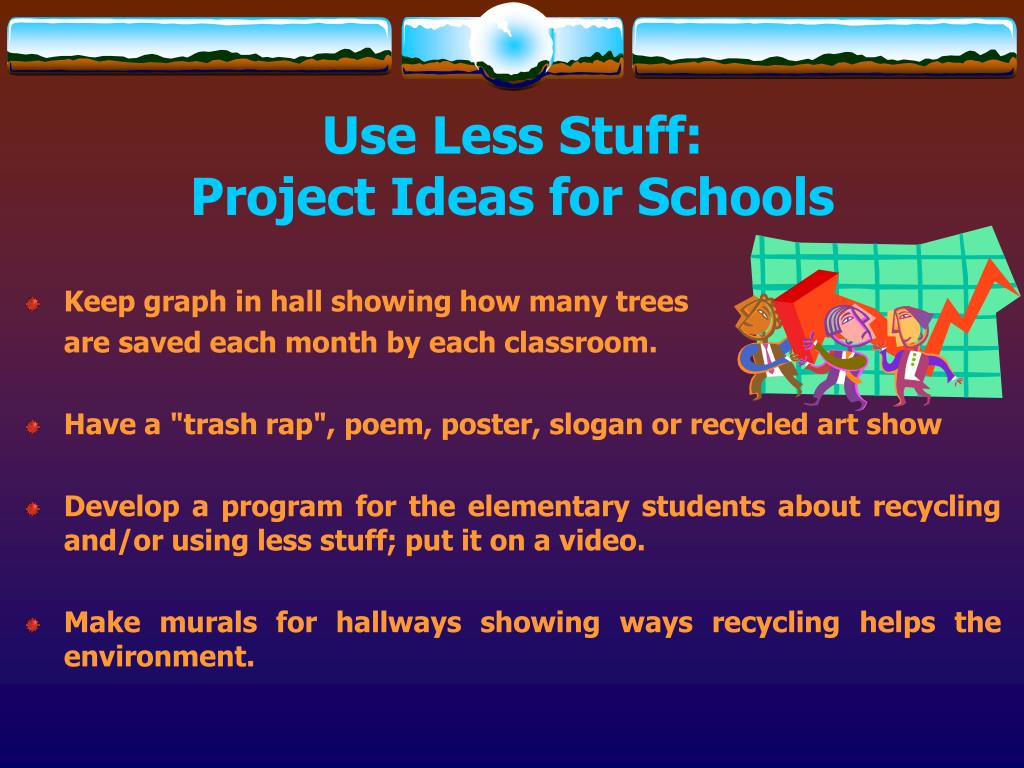 Use Less Stuff:
Project Ideas for Schools

Keep graph in hall showing how many trees are saved each month by each classroom.

Have a "trash rap", poem, poster, slogan or recycled art show

Develop a program for the elementary students about recycling and/or using less stuff; put it on a video.

Make murals for hallways showing ways recycling helps the environment.